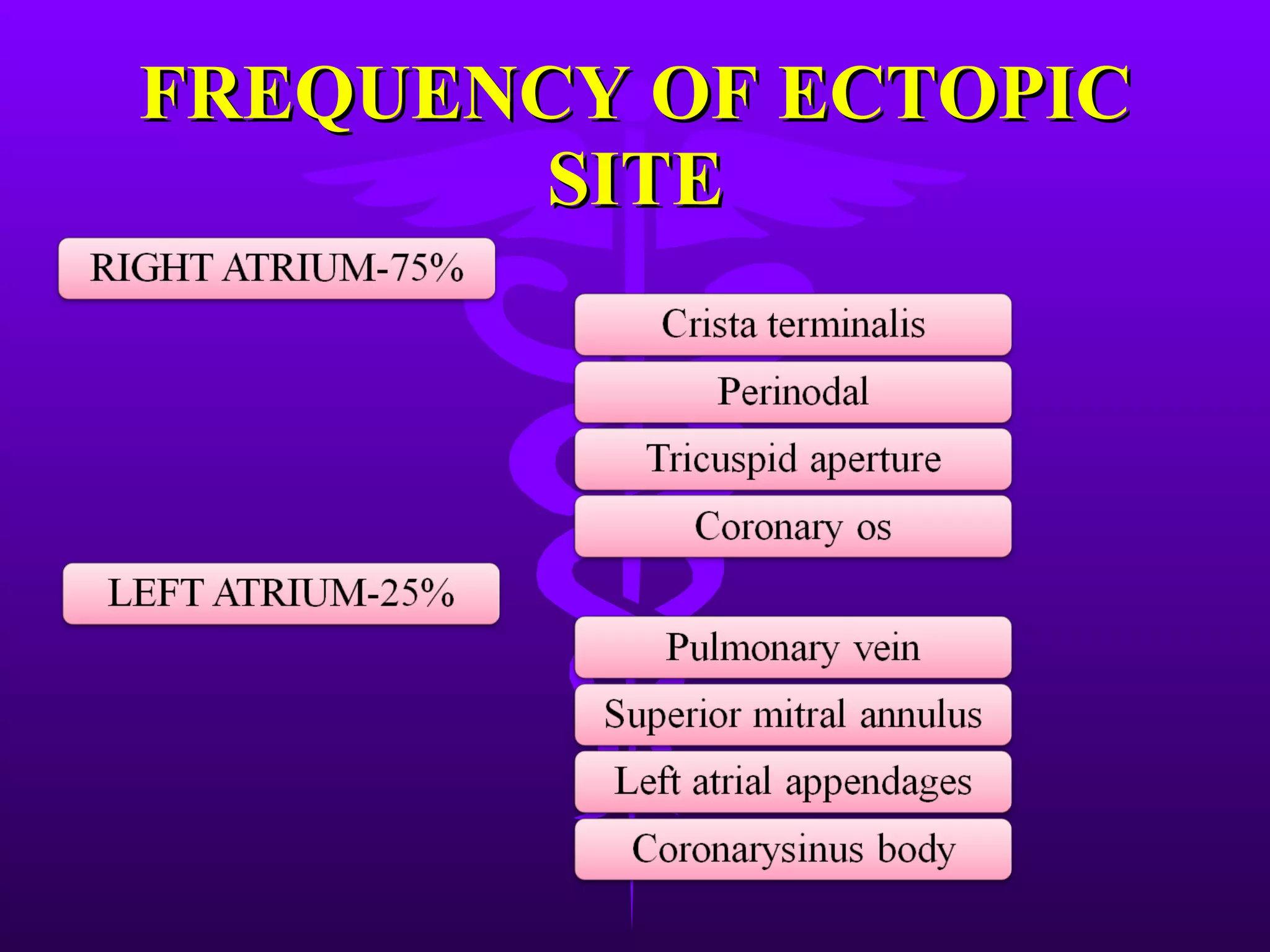 FREQUENCY OF ECTOPIC SITE

RIGHT ATRIUM-75%

Crista terminalis

Perinodal

Tricuspid aperture

Coronary os

LEFT ATRIUM-25%

Pulmonary vein

Superior mitral annulus

Left atrial appendages

Coronarysinus body